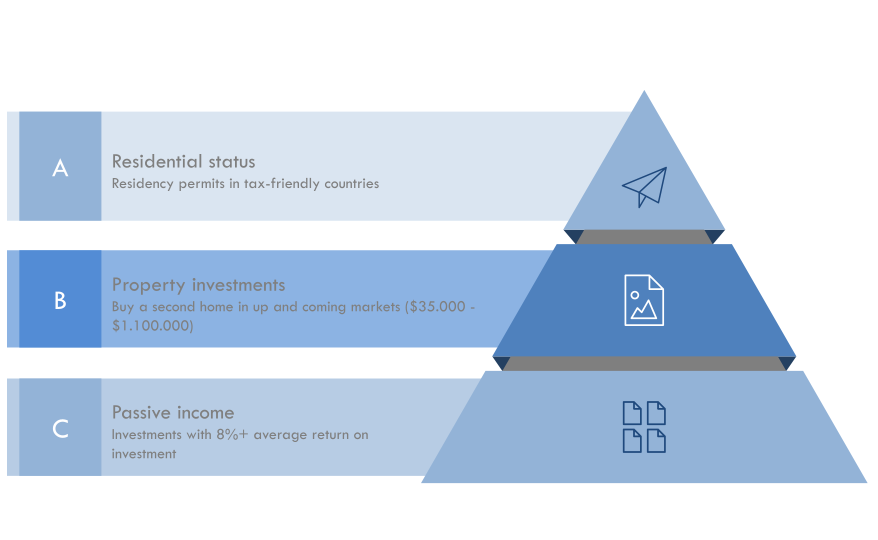 A

Residential status

Residency permits in tax-friendly countries

B

Property investments

Buy a second home in up and coming markets (\$35.000 - \$1.100.000)

C

Passive income

Investments with 8%+ average return on investment